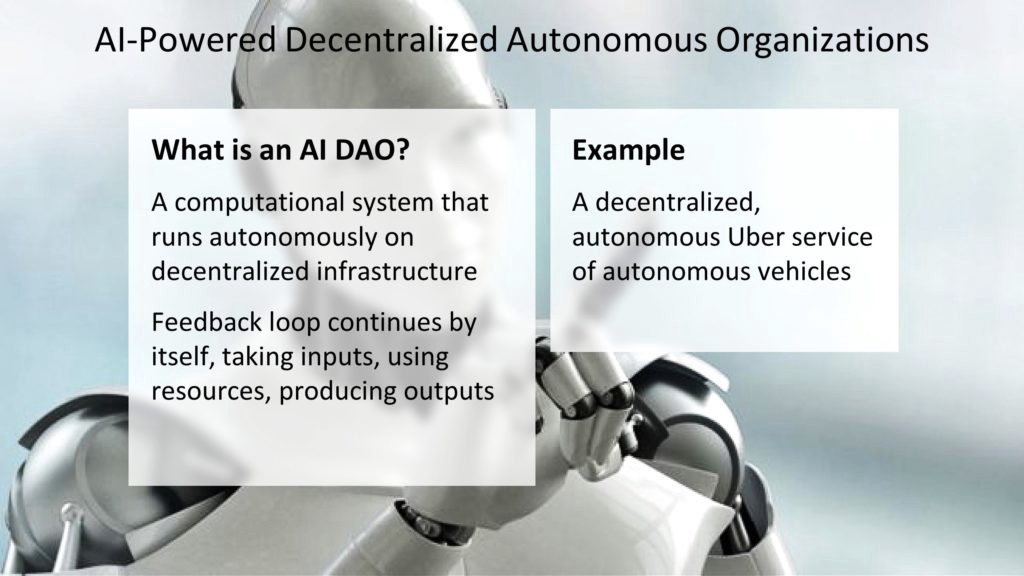 AI-Powered Decentralized Autonomous Organizations

What is an AI DAO?

A computational system that runs autonomously on decentralized infrastructure

Feedback loop continues by itself, taking inputs, using resources, producing outputs

Example

A decentralized, autonomous Uber service of autonomous vehicles